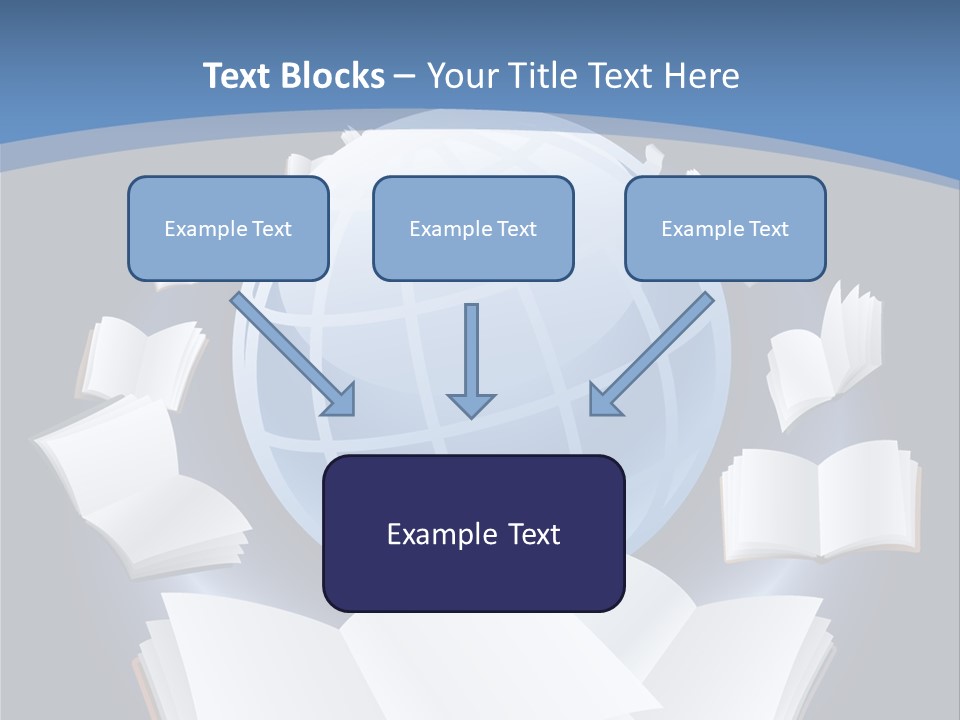 Text Blocks – Your Title Text Here

Example Text

Example Text

Example Text

Example Text